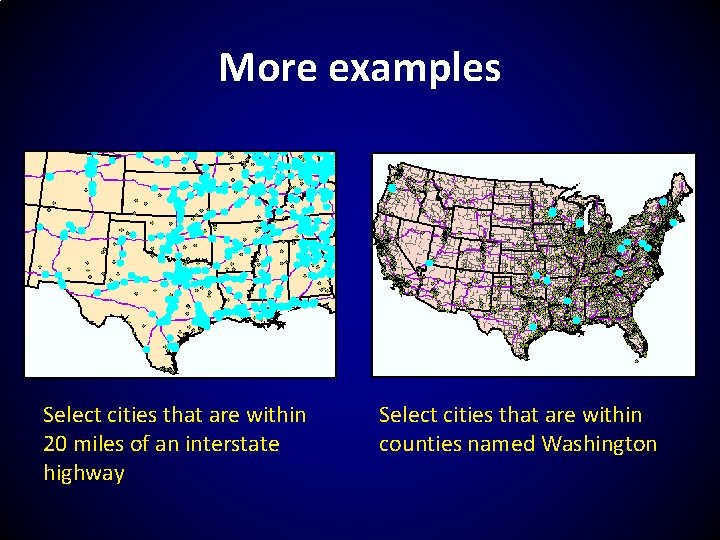 More examples

Select cities that are within 20 miles of an interstate highway

Select cities that are within counties named Washington